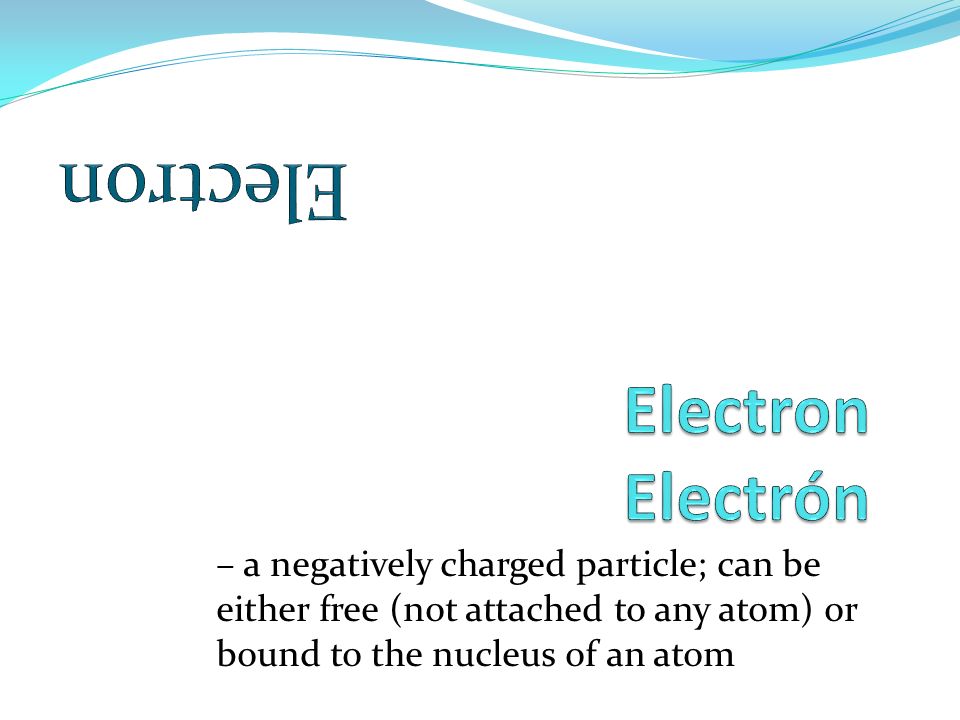 Electron

Electron
Electrón

– a negatively charged particle; can be either free (not attached to any atom) or bound to the nucleus of an atom